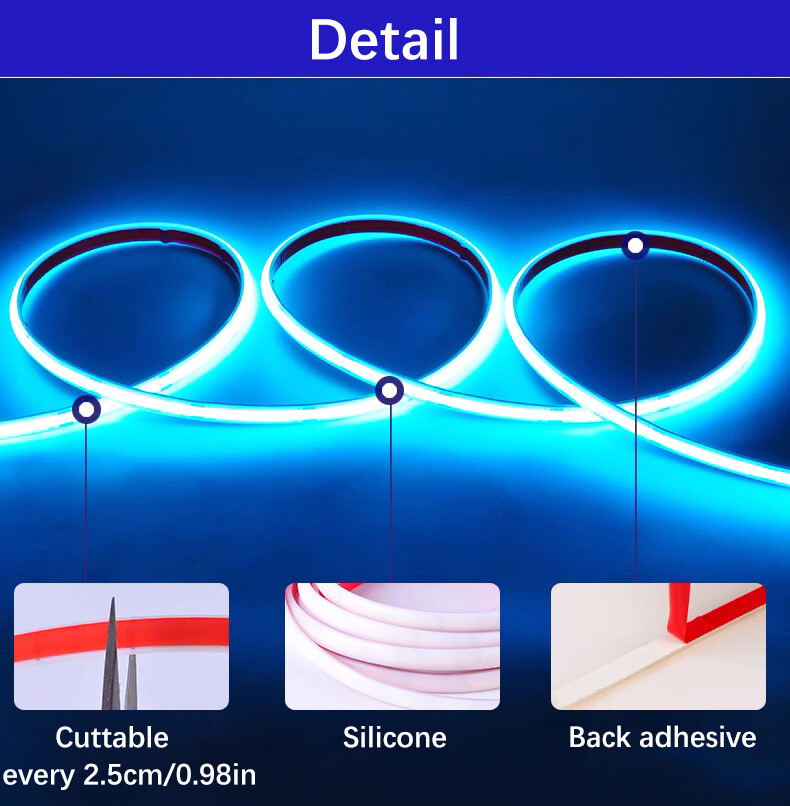 Detail

Cuttable every 2.5cm/0.98in

Silicone

Back adhesive